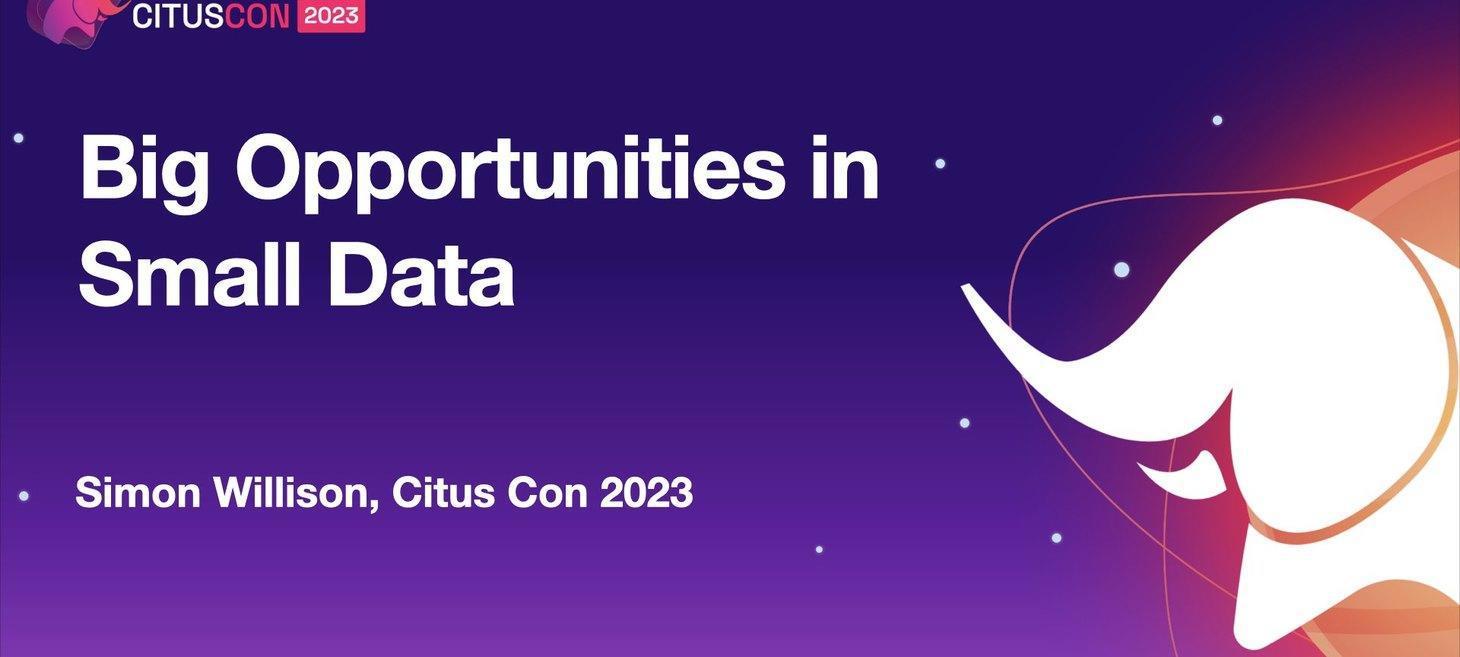 CITUSCON 2023

Big Opportunities in Small Data

Simon Willison, Citus Con 2023